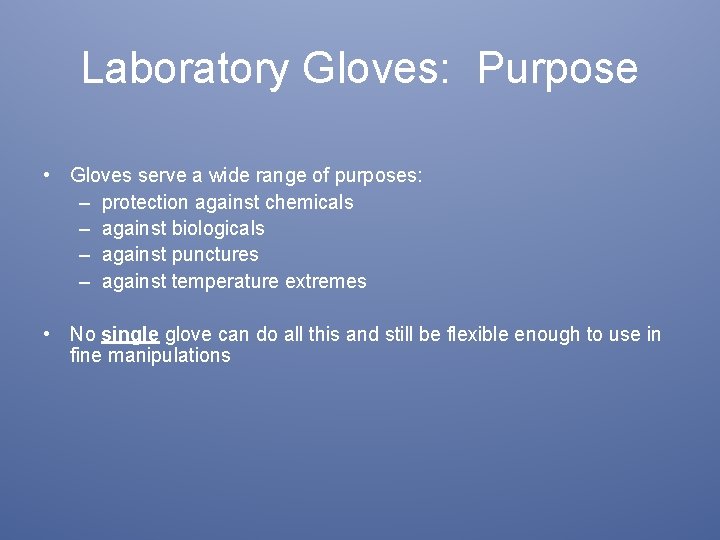 Laboratory Gloves: Purpose

• Gloves serve a wide range of purposes:
– protection against chemicals
– against biologicals
– against punctures
– against temperature extremes

• No single glove can do all this and still be flexible enough to use in fine manipulations